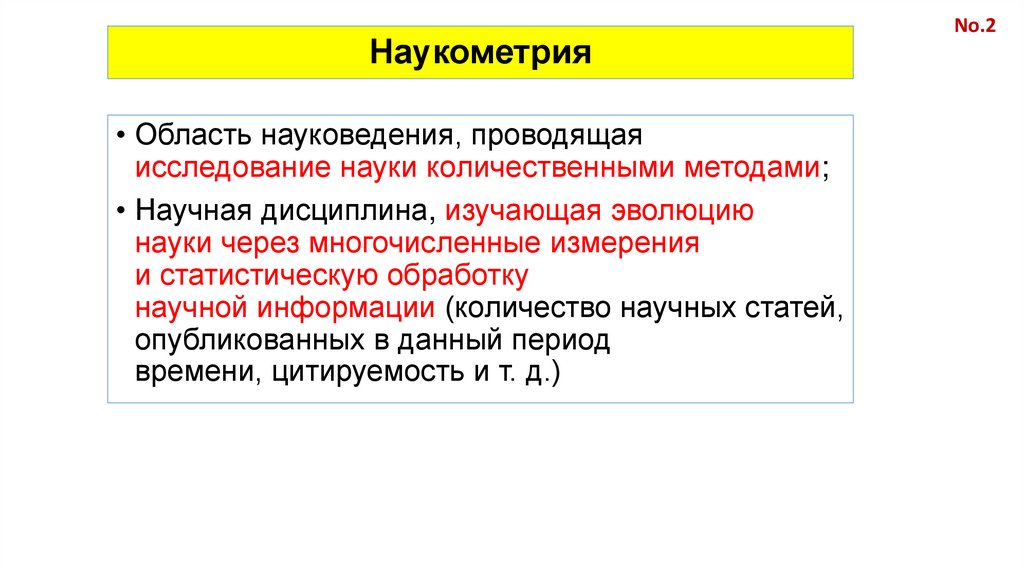 No.2

Наукометрия

• Область науковедения, проводящая исследование науки количественными методами;

• Научная дисциплина, изучающая эволюцию науки через многочисленные измерения и статистическую обработку научной информации (количество научных статей, опубликованных в данный период времени, цитируемость и т. д.)